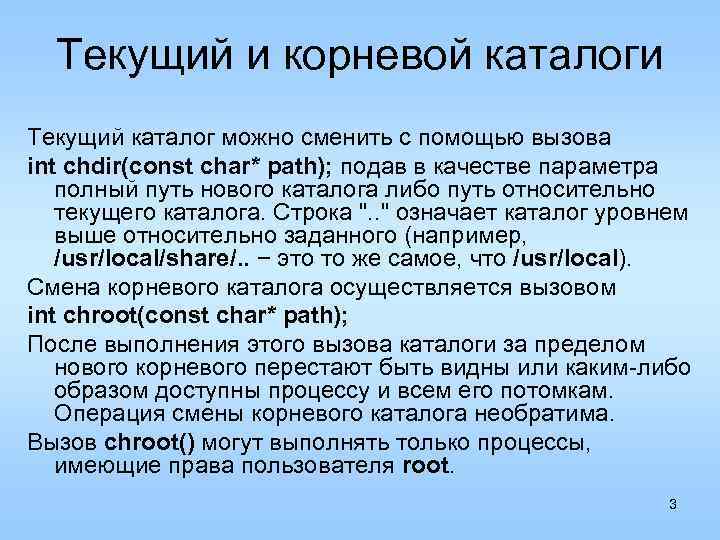 Текущий и корневой каталоги

Текущий каталог можно сменить с помощью вызова int chdir(const char* path); подав в качестве параметра полный путь нового каталога либо путь относительно текущего каталога. Строка ".." означает каталог уровнем выше относительно заданного (например, /usr/local/share/.. − это то же самое, что /usr/local).

Смена корневого каталога осуществляется вызовом int chroot(const char* path);

После выполнения этого вызова каталоги за пределом нового корневого перестают быть видны или каким-либо образом доступны процессу и всем его потомкам. Операция смены корневого каталога необратима.

Вызов chroot() могут выполнять только процессы, имеющие права пользователя root.

3